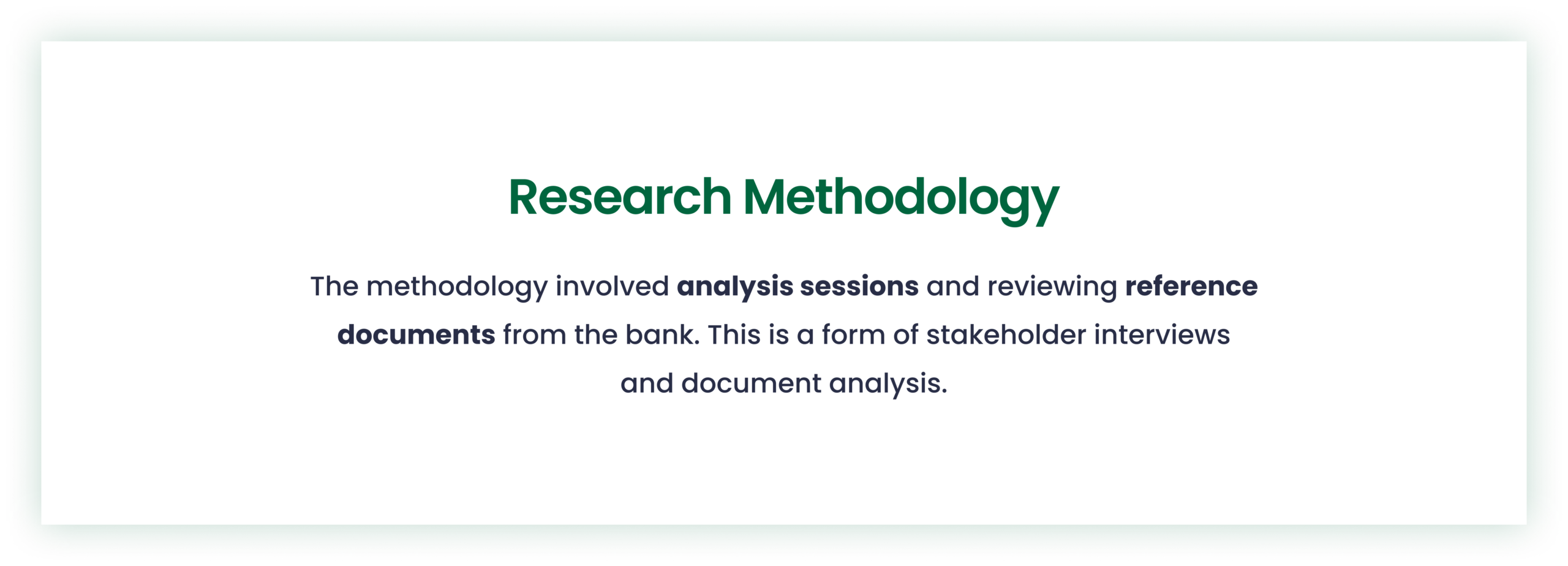 Research Methodology

The methodology involved analysis sessions and reviewing reference documents from the bank. This is a form of stakeholder interviews and document analysis.